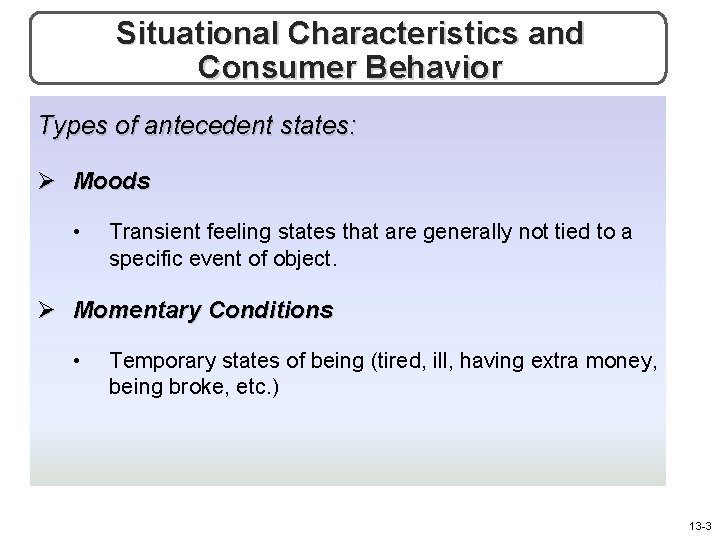 Situational Characteristics and Consumer Behavior

Types of antecedent states:

➢ Moods

• Transient feeling states that are generally not tied to a specific event of object.

➢ Momentary Conditions

• Temporary states of being (tired, ill, having extra money, being broke, etc.)

13-3